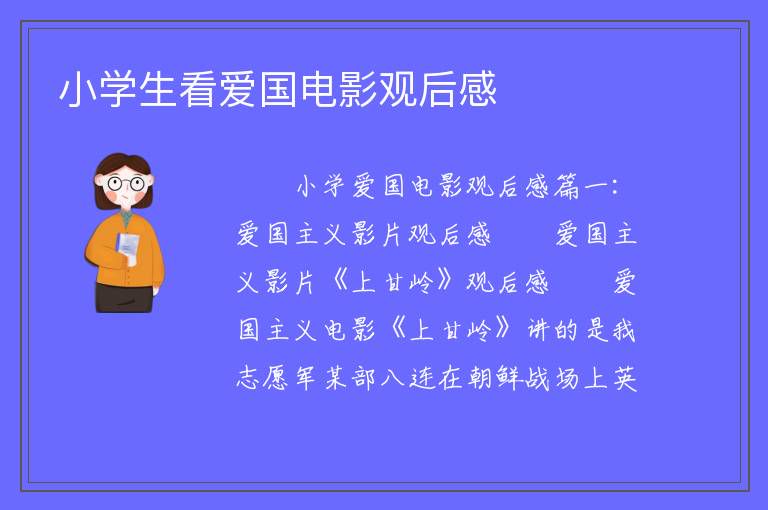 小学生看爱国电影观后感

小学爱国电影观后感篇一：爱国主义影片观后感　　爱国主义影片《上甘岭》观后感　　爱国主义电影《上甘岭》讲的是我志愿军某部八连在朝鲜战场上英